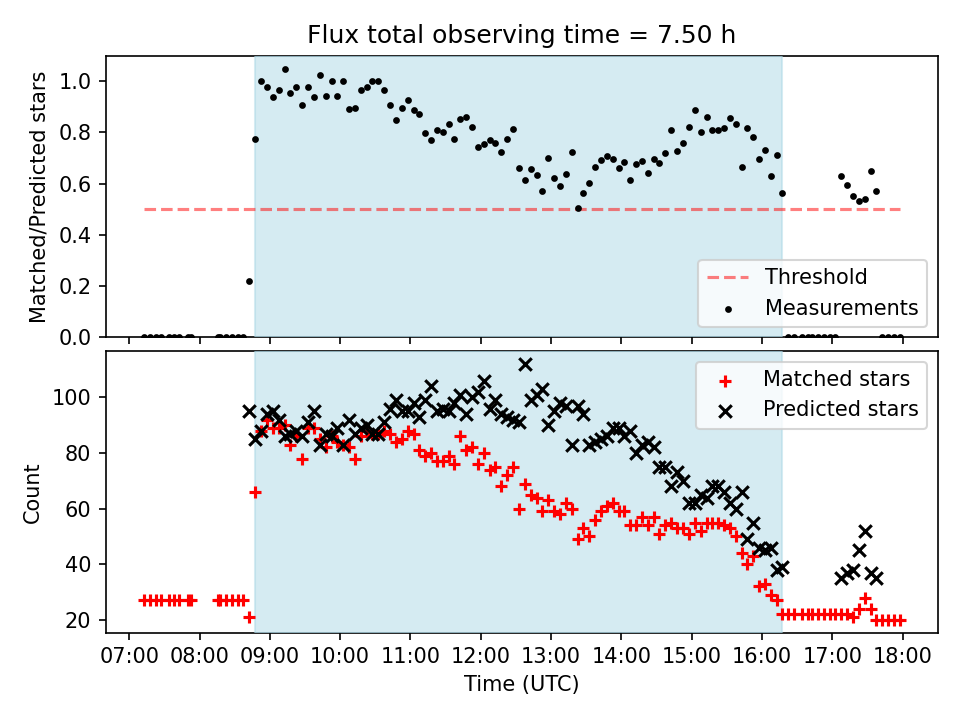 Flux total observing time = 7.50 h

Matched/Predicted stars

1.0
0.8
0.6
0.4
0.2
0.0

Threshold
Measurements

Count

100
80
60
40
20

Matched stars
Predicted stars

07:00 08:00 09:00 10:00 11:00 12:00 13:00 14:00 15:00 16:00 17:00 18:00

Time (UTC)